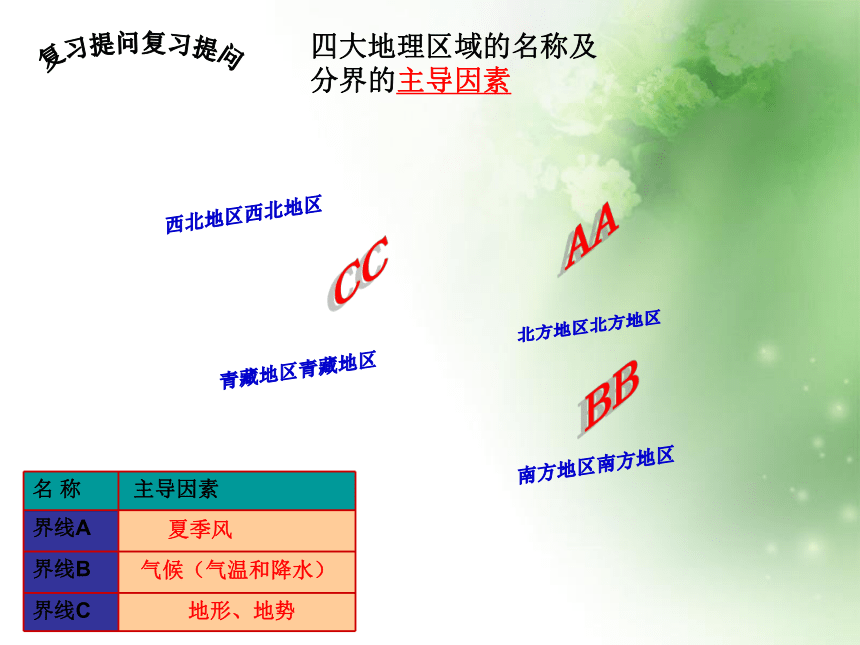 复习提问复习提问

四大地理区域的名称及分界的主导因素

西北地区西北地区

CC

AA

北方地区北方地区

青藏地区青藏地区

BB

南方地区南方地区

| 名 称 | 主导因素 |
|---|---|
| 界线A | 夏季风 |
| 界线B | 气候（气温和降水） |
| 界线C | 地形、地势 |